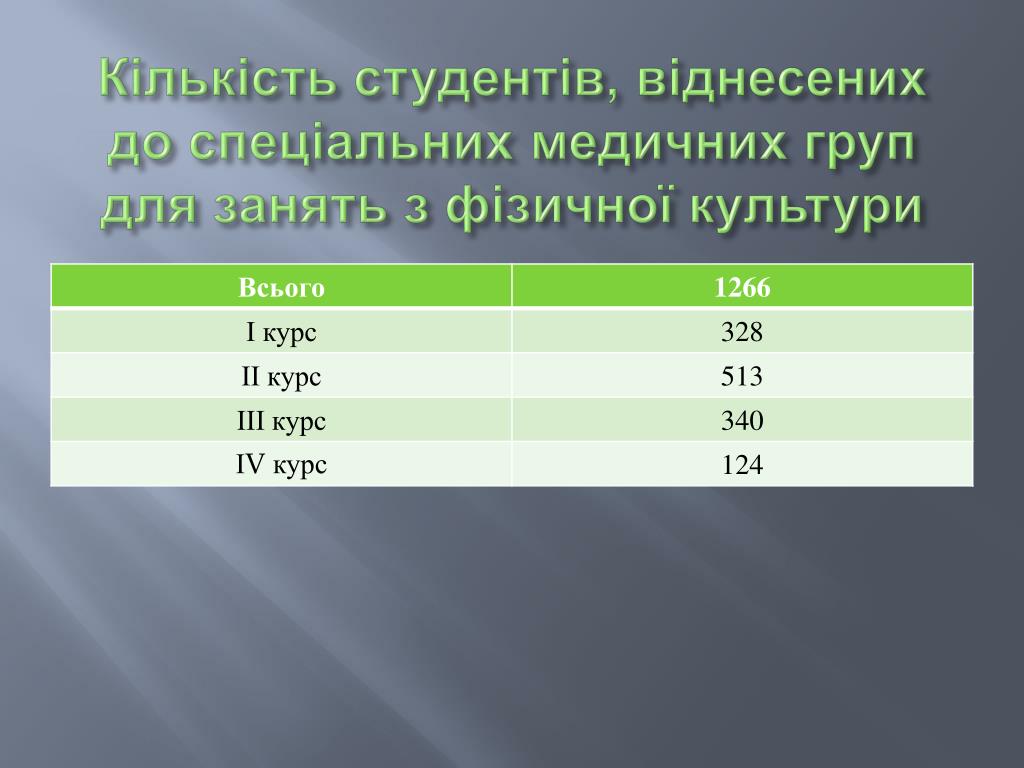 Кількість студентів, віднесених до спеціальних медичних груп для занять з фізичної культури

| Всього | 1266 |
|---|---|
| I курс | 328 |
| II курс | 513 |
| III курс | 340 |
| IV курс | 124 |